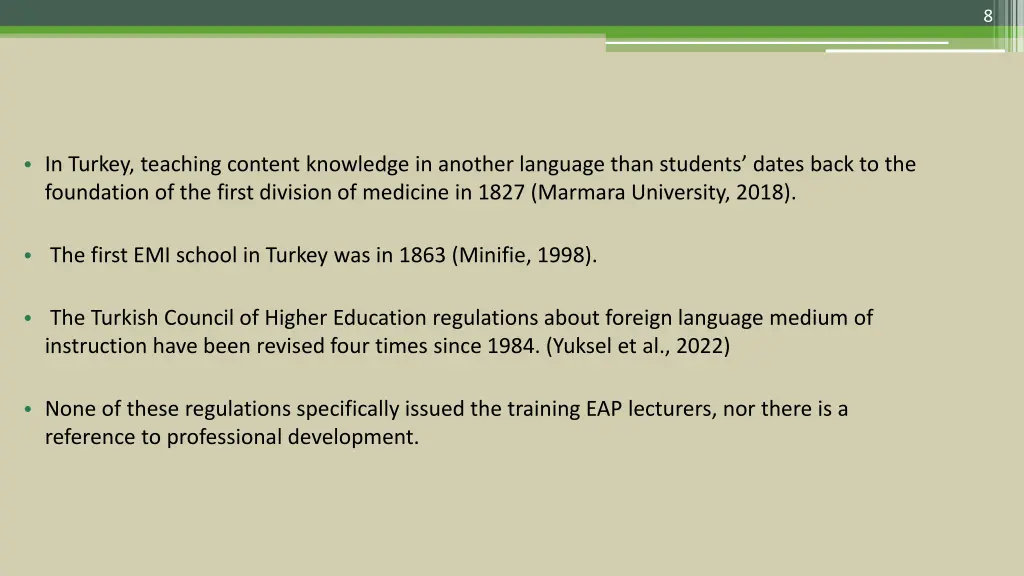 8

• In Turkey, teaching content knowledge in another language than students' dates back to the foundation of the first division of medicine in 1827 (Marmara University, 2018).

• The first EMI school in Turkey was in 1863 (Minifie, 1998).

• The Turkish Council of Higher Education regulations about foreign language medium of instruction have been revised four times since 1984. (Yuksel et al., 2022)

• None of these regulations specifically issued the training EAP lecturers, nor there is a reference to professional development.